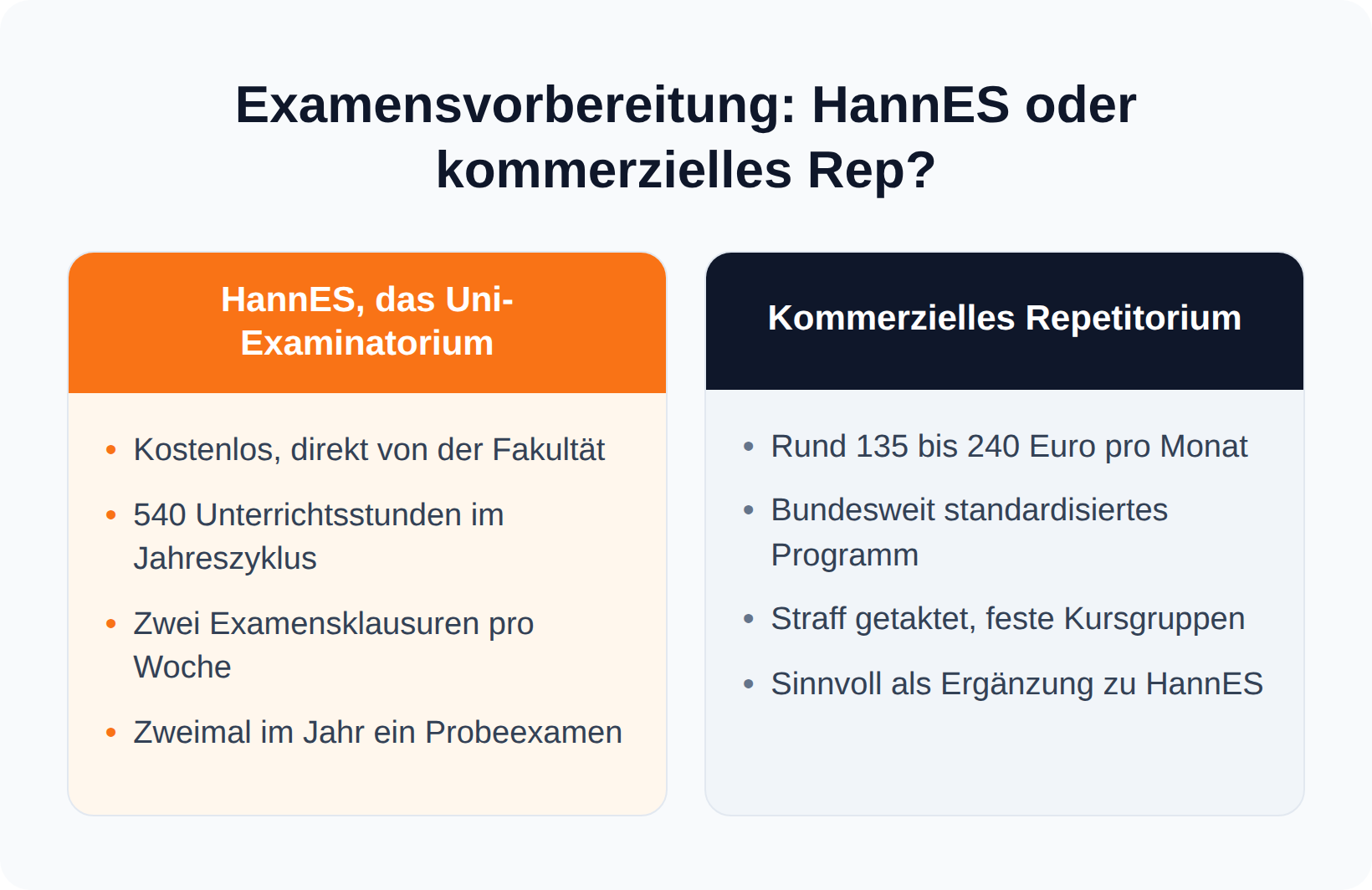 Examensvorbereitung: HannES oder kommerzielles Rep?

HannES, das Uni-Examinatorium

- Kostenlos, direkt von der Fakultät
- 540 Unterrichtsstunden im Jahreszyklus
- Zwei Examensklausuren pro Woche
- Zweimal im Jahr ein Probeexamen

Kommerzielles Repetitorium

- Rund 135 bis 240 Euro pro Monat
- Bundesweit standardisiertes Programm
- Straff getaktet, feste Kursgruppen
- Sinnvoll als Ergänzung zu HannES